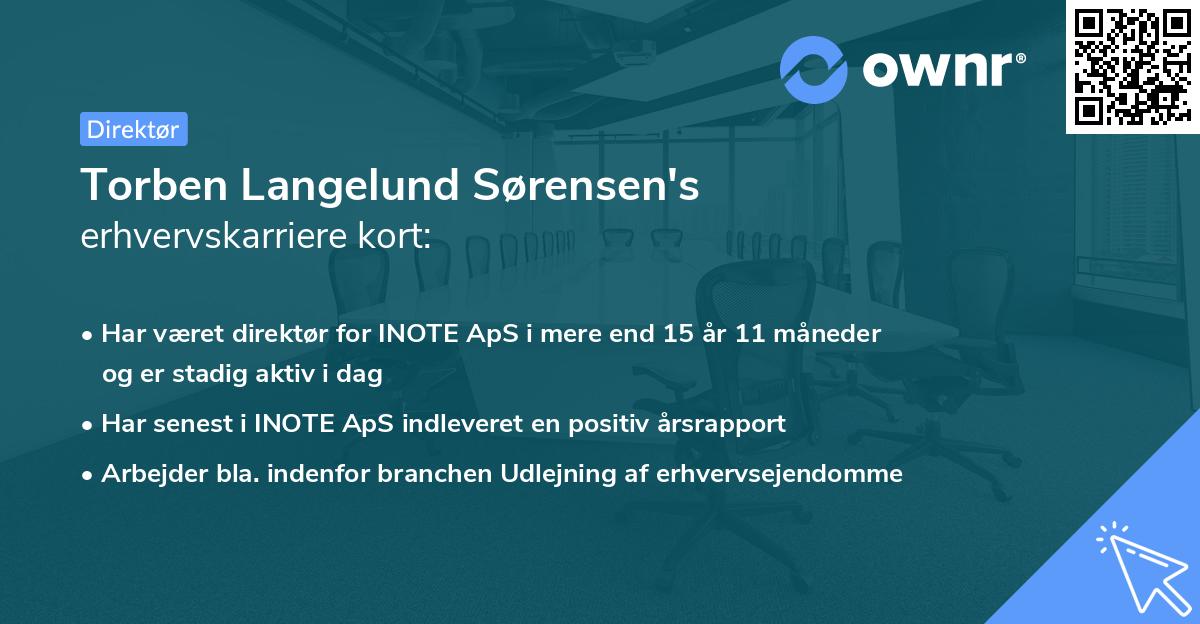 ownr®

Direktør

Torben Langelund Sørensen's erhvervskarriere kort:

• Har været direktør for INOTE ApS i mere end 15 år 11 måneder og er stadig aktiv i dag

• Har senest i INOTE ApS indleveret en positiv årsrapport

• Arbejder bla. indenfor branchen Udlejning af erhvervsejendomme